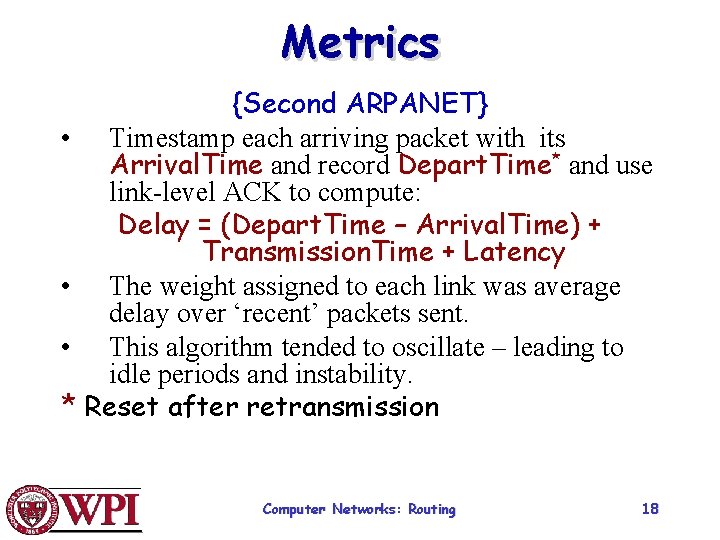 Metrics

{Second ARPANET}

• Timestamp each arriving packet with its ArrivalTime and record DepartTime* and use link-level ACK to compute:

Delay = (DepartTime – ArrivalTime) + TransmissionTime + Latency

• The weight assigned to each link was average delay over ‘recent’ packets sent.

• This algorithm tended to oscillate – leading to idle periods and instability.

* Reset after retransmission

WPI

Computer Networks: Routing

18